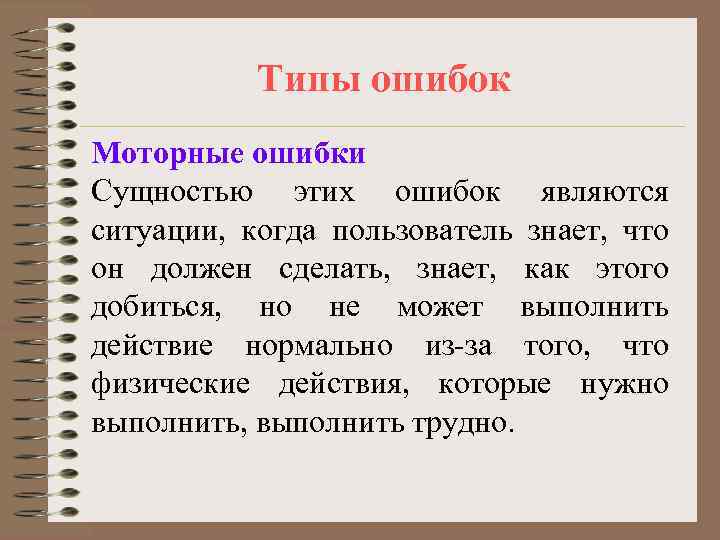 Типы ошибок

Моторные ошибки

Сущностью этих ошибок являются ситуации, когда пользователь знает, что он должен сделать, знает, как этого добиться, но не может выполнить действие нормально из-за того, что физические действия, которые нужно выполнить, выполнить трудно.